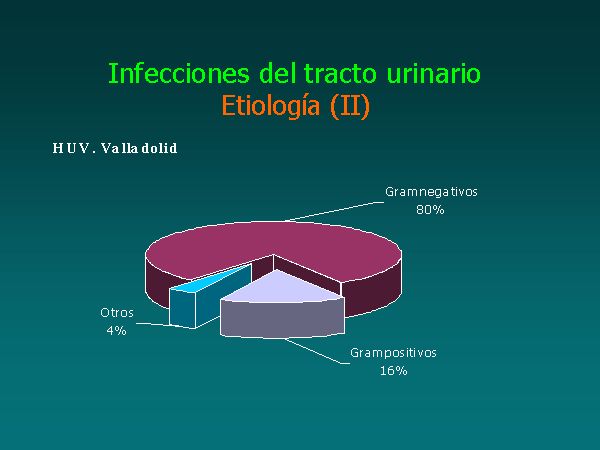 Infecciones del tracto urinario
Etiología (II)

HUV. Valladolid

Gramnegativos
80%

Otros
4%

Grampositivos
16%